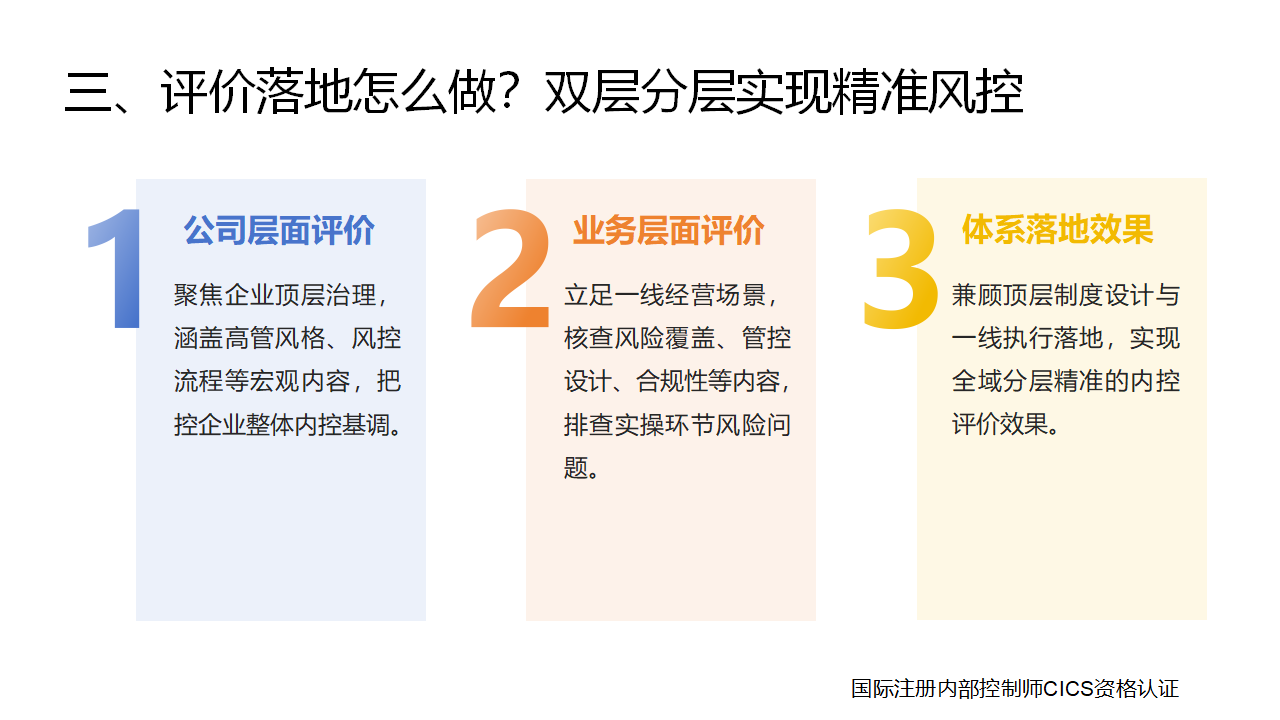 三、评价落地怎么做？双层分层实现精准风控

1

公司层面评价

聚焦企业顶层治理，涵盖高管风格、风控流程等宏观内容，把控企业整体内控基调。

2

业务层面评价

立足一线经营场景，核查风险覆盖、管控设计、合规性等内容，排查实操环节风险问题。

3

体系落地效果

兼顾顶层制度设计与一线执行落地，实现全域分层精准的内控评价效果。

国际注册内部控制师CICS资格认证